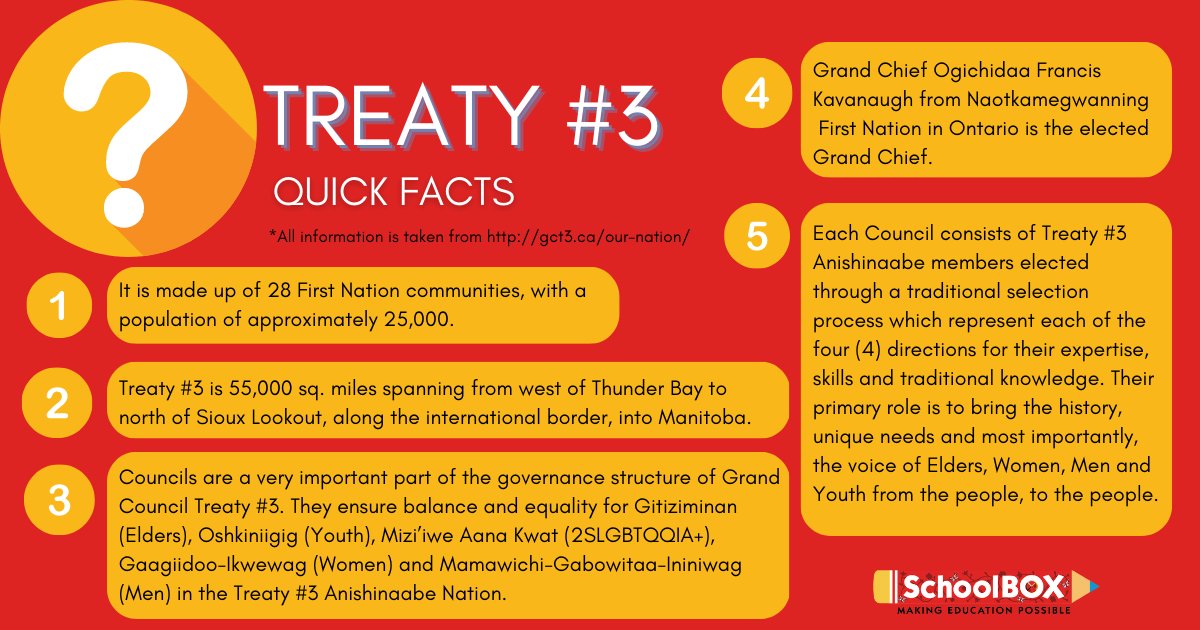 ?

TREATY #3

QUICK FACTS

*All information is taken from http://gct3.ca/our-nation/

1 It is made up of 28 First Nation communities, with a population of approximately 25,000.

2 Treaty #3 is 55,000 sq. miles spanning from west of Thunder Bay to north of Sioux Lookout, along the international border, into Manitoba.

3 Councils are a very important part of the governance structure of Grand Council Treaty #3. They ensure balance and equality for Gitiziminan (Elders), Oshkiniigig (Youth), Mizi'iwe Aana Kwat (2SLGBTQQIA+), Gaagiidoo-Ikwewag (Women) and Mamawichi-Gabowitaa-Ininiwag (Men) in the Treaty #3 Anishinaabe Nation.

4 Grand Chief Ogichidaa Francis Kavanaugh from Naotkamegwanning First Nation in Ontario is the elected Grand Chief.

5 Each Council consists of Treaty #3 Anishinaabe members elected through a traditional selection process which represent each of the four (4) directions for their expertise, skills and traditional knowledge. Their primary role is to bring the history, unique needs and most importantly, the voice of Elders, Women, Men and Youth from the people, to the people.

SchoolBOX
MAKING EDUCATION POSSIBLE